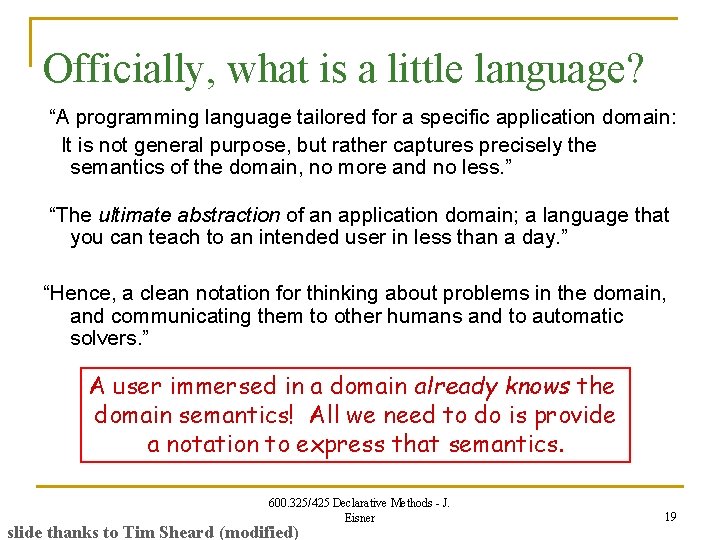 Officially, what is a little language?

“A programming language tailored for a specific application domain: It is not general purpose, but rather captures precisely the semantics of the domain, no more and no less.”

“The ultimate abstraction of an application domain; a language that you can teach to an intended user in less than a day.”

“Hence, a clean notation for thinking about problems in the domain, and communicating them to other humans and to automatic solvers.”

A user immersed in a domain already knows the domain semantics! All we need to do is provide a notation to express that semantics.

600.325/425 Declarative Methods - J. Eisner

19

slide thanks to Tim Sheard (modified)